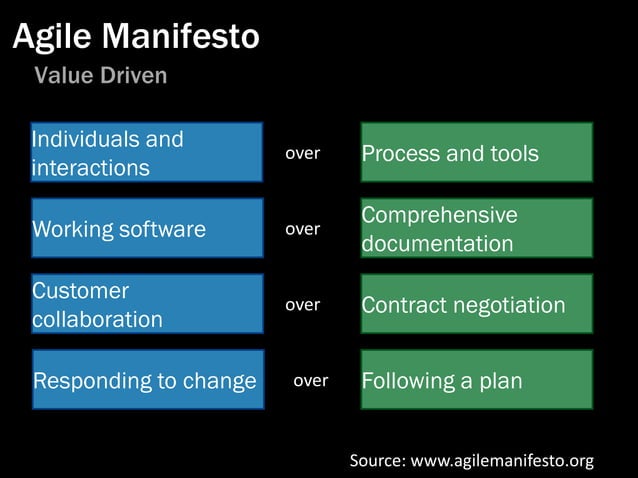 Agile Manifesto

Value Driven

Individuals and interactions over Process and tools

Working software over Comprehensive documentation

Customer collaboration over Contract negotiation

Responding to change over Following a plan

Source: www.agilemanifesto.org